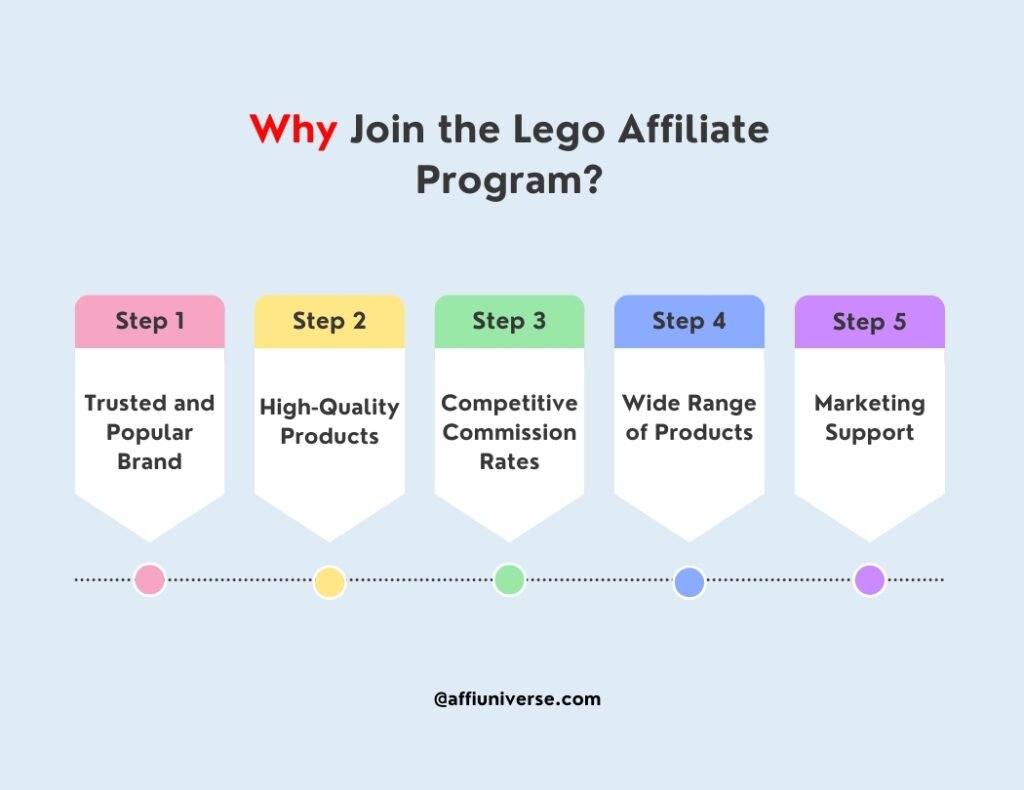 Why Join the Lego Affiliate Program?

Step 1

Trusted and Popular Brand

Step 2

High-Quality Products

Step 3

Competitive Commission Rates

Step 4

Wide Range of Products

Step 5

Marketing Support

@affiuniverse.com